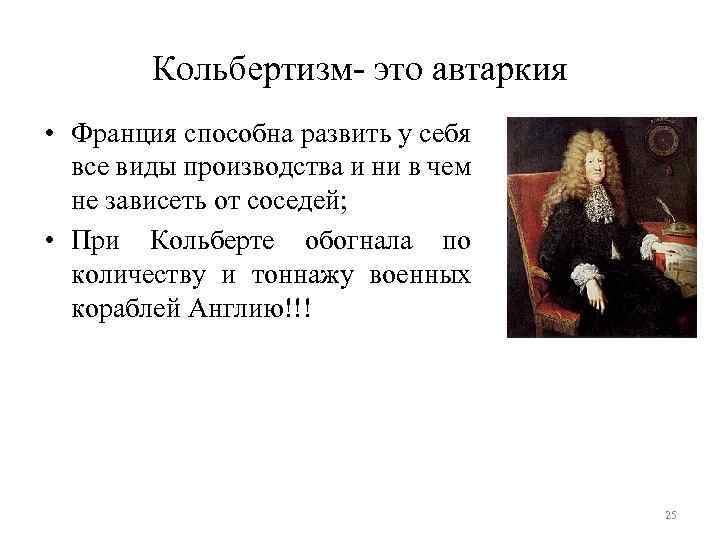 Кольбертизм- это автаркия

• Франция способна развить у себя все виды производства и ни в чем не зависеть от соседей;

• При Кольберте обогнала по количеству и тоннажу военных кораблей Англию!!!

25